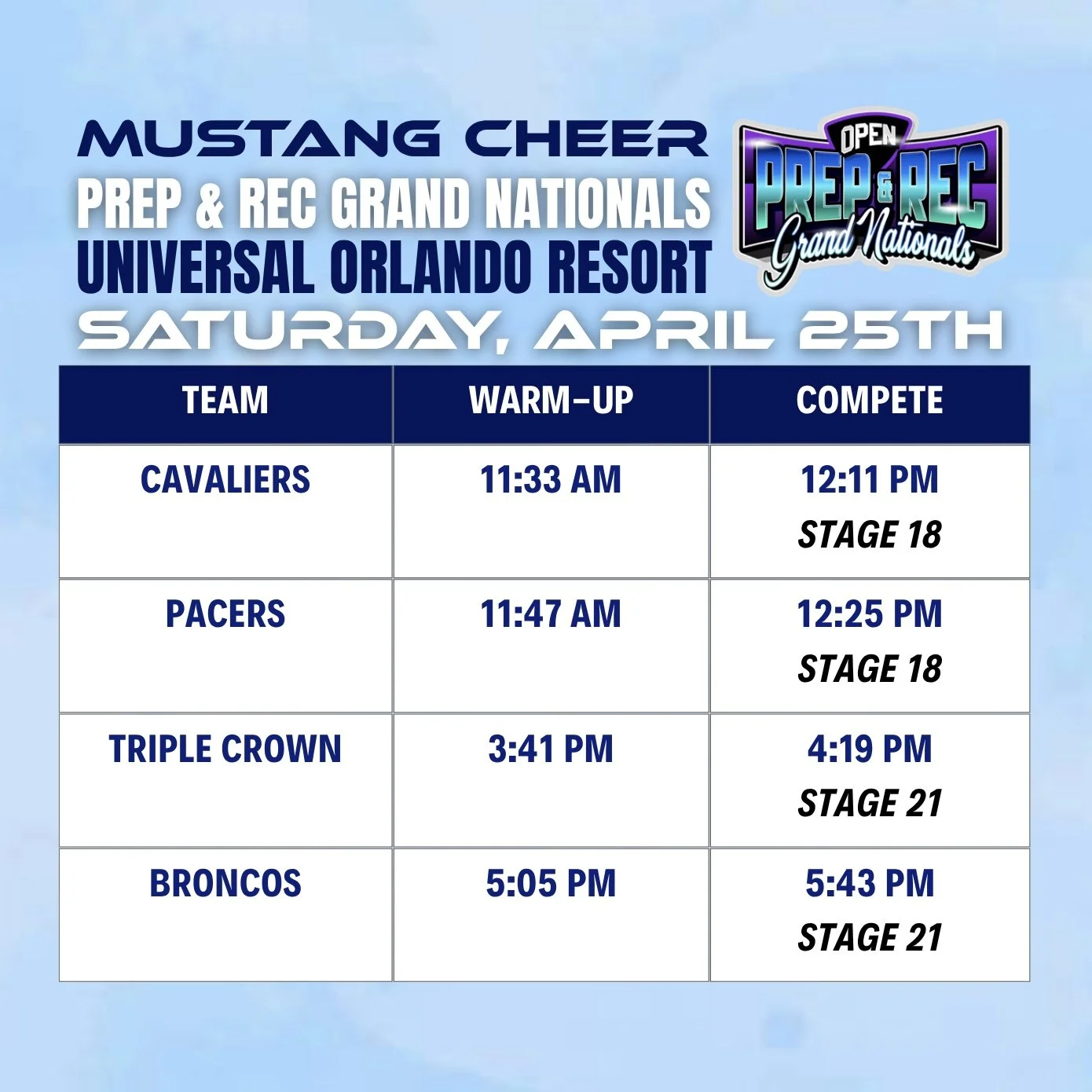 MUSTANG CHEER
PREP & REC GRAND NATIONALS
UNIVERSAL ORLANDO RESORT

OPEN
PREP & REC
Grand Nationals

SATURDAY, APRIL 25TH

| TEAM | WARM-UP | COMPETE |
|---|---|---|
| CAVALIERS | 11:33 AM | 12:11 PM STAGE 18 |
| PACERS | 11:47 AM | 12:25 PM STAGE 18 |
| TRIPLE CROWN | 3:41 PM | 4:19 PM STAGE 21 |
| BRONCOS | 5:05 PM | 5:43 PM STAGE 21 |